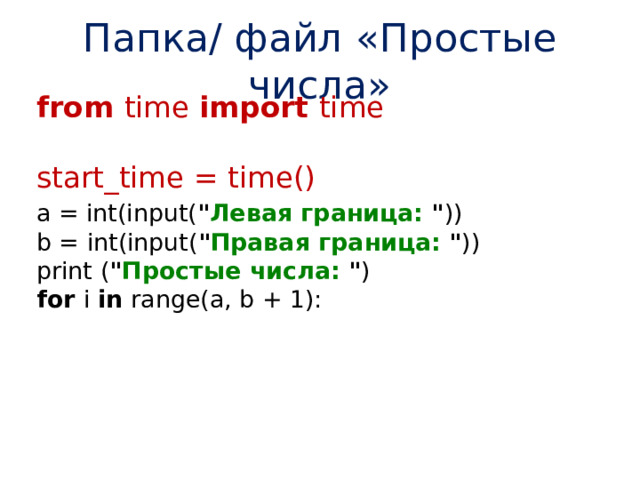 Папка/ файл «Простые числа»

from time import time

start_time = time()
a = int(input("Левая граница: "))
b = int(input("Правая граница: "))
print ("Простые числа: ")
for i in range(a, b + 1):